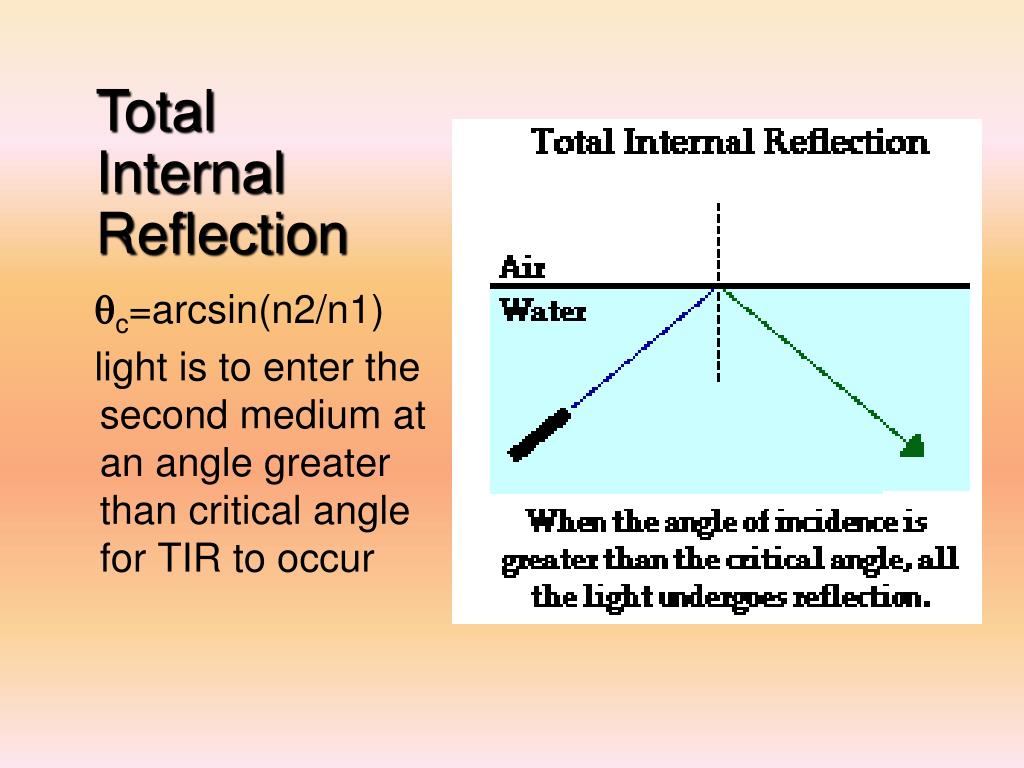 Total Internal Reflection

$\theta_c$=arcsin(n2/n1)

light is to enter the second medium at an angle greater than critical angle for TIR to occur

Total Internal Reflection

Air

Water

When the angle of incidence is greater than the critical angle, all the light undergoes reflection.